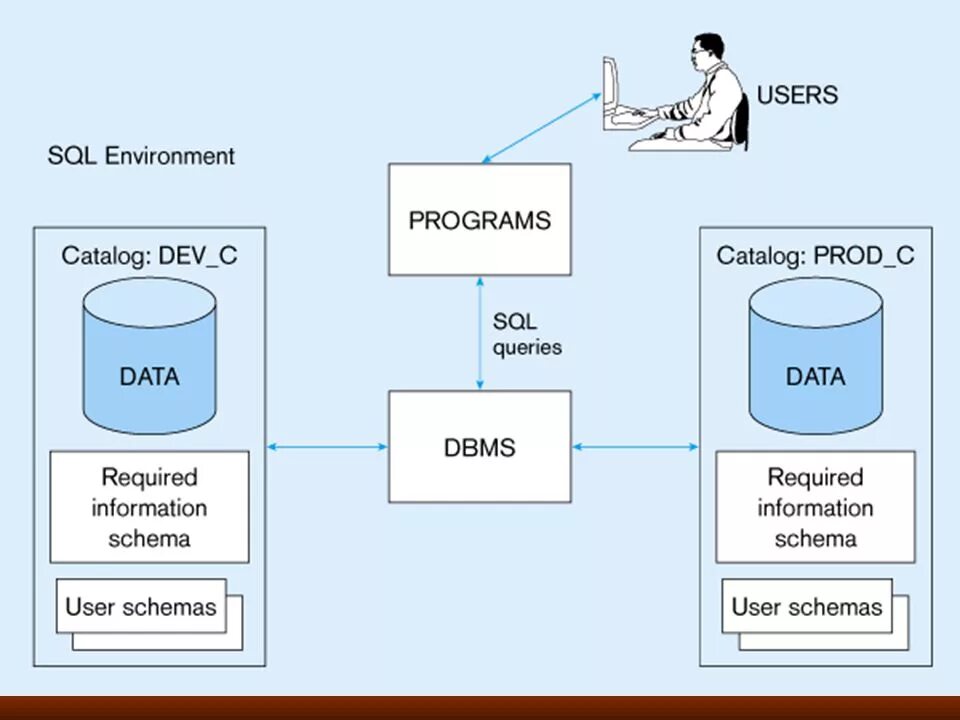 USERS

SQL Environment

PROGRAMS

SQL queries

DBMS

Catalog: DEV_C

DATA

Required information schema

User schemas

Catalog: PROD_C

DATA

Required information schema

User schemas